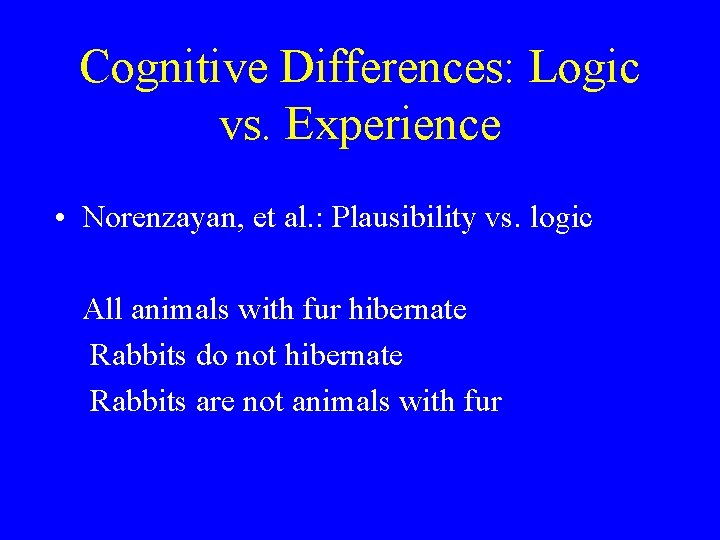 Cognitive Differences: Logic vs. Experience

• Norenzayan, et al.: Plausibility vs. logic

All animals with fur hibernate
Rabbits do not hibernate
Rabbits are not animals with fur